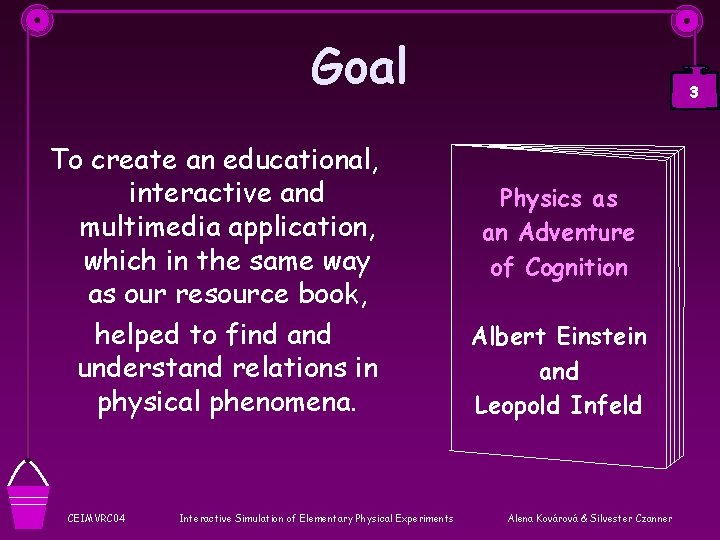 Goal

3

To create an educational, interactive and multimedia application, which in the same way as our resource book,

helped to find and understand relations in physical phenomena.

Physics as an Adventure of Cognition

Albert Einstein and Leopold Infeld

CEIMVRC04 Interactive Simulation of Elementary Physical Experiments Alena Kovárová & Silvester Czanner